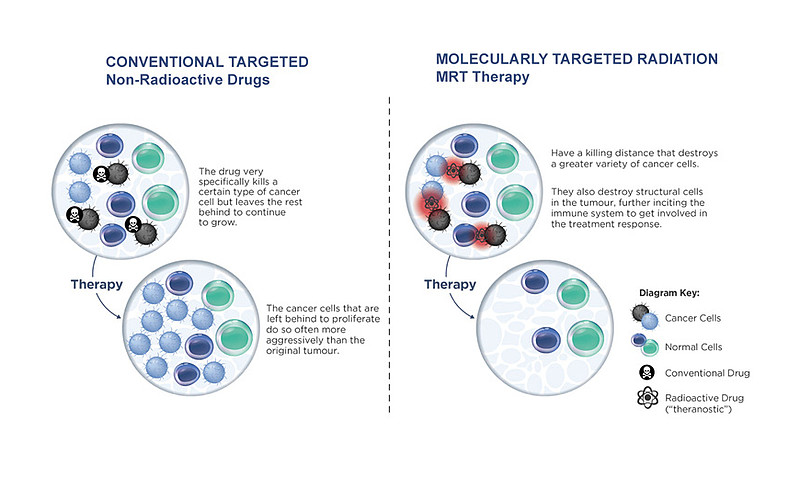 CONVENTIONAL TARGETED
Non-Radioactive Drugs

The drug very specifically kills a certain type of cancer cell but leaves the rest behind to continue to grow.

Therapy

The cancer cells that are left behind to proliferate do so often more aggressively than the original tumour.

MOLECULARLY TARGETED RADIATION
MRT Therapy

Have a killing distance that destroys a greater variety of cancer cells.

They also destroy structural cells in the tumour, further inciting the immune system to get involved in the treatment response.

Therapy

Diagram Key:

Cancer Cells

Normal Cells

Conventional Drug

Radioactive Drug ("theranostic")